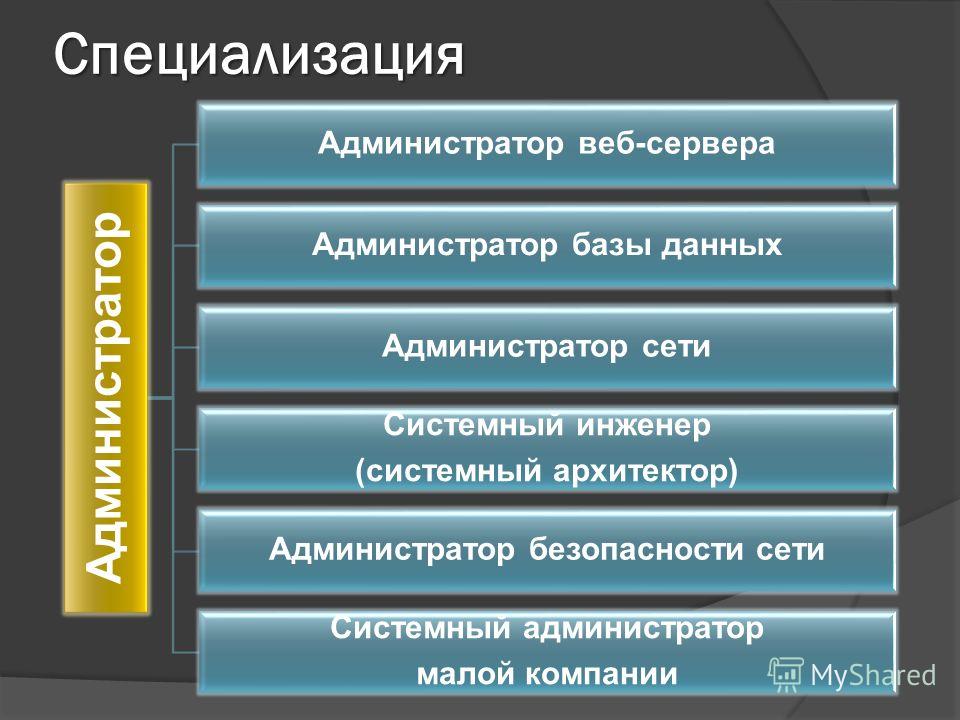 Специализация

Администратор

Администратор веб-сервера

Администратор базы данных

Администратор сети

Системный инженер (системный архитектор)

Администратор безопасности сети

Системный администратор малой компании

MyShared